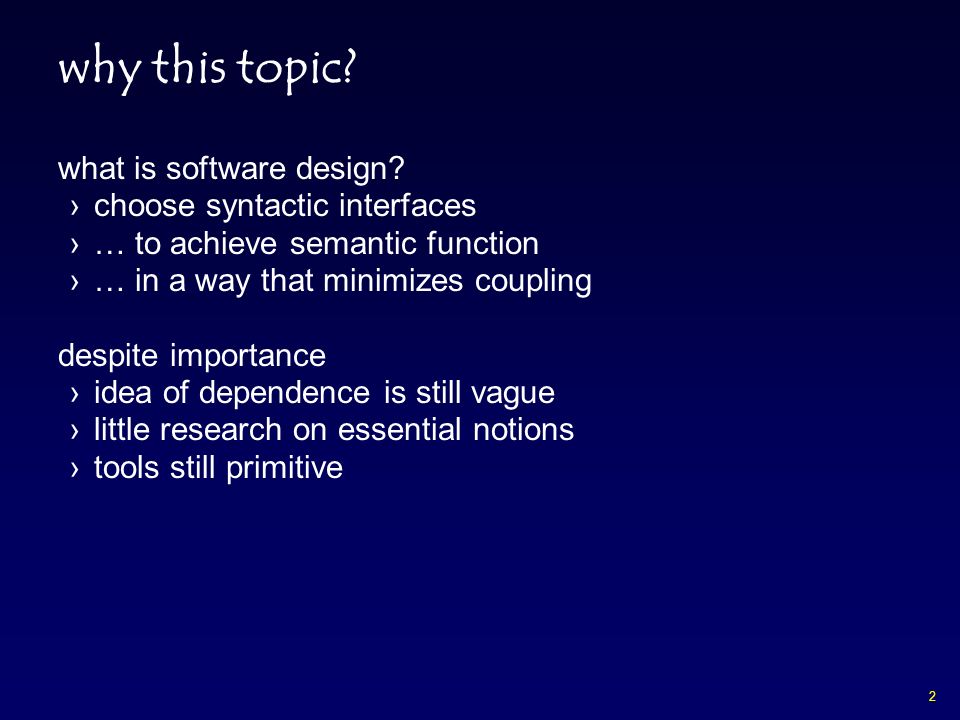 why this topic?

what is software design?
› choose syntactic interfaces
› … to achieve semantic function
› … in a way that minimizes coupling

despite importance
› idea of dependence is still vague
› little research on essential notions
› tools still primitive

2